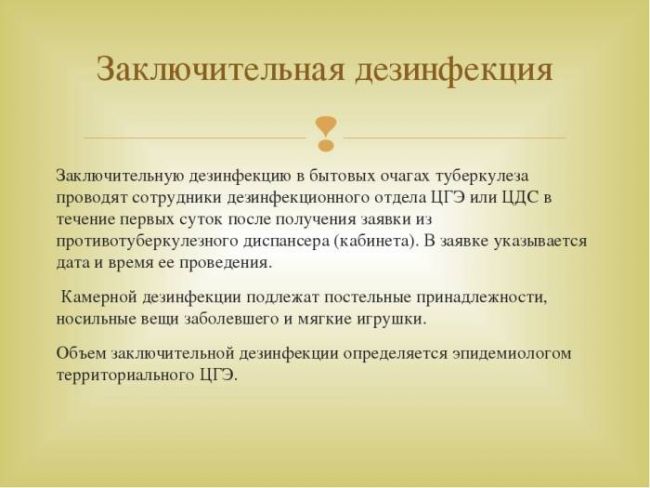 Заключительная дезинфекция

Заключительную дезинфекцию в бытовых очагах туберкулеза проводят сотрудники дезинфекционного отдела ЦГЭ или ЦДС в течение первых суток после получения заявки из противотуберкулезного диспансера (кабинета). В заявке указывается дата и время ее проведения.

Камерной дезинфекции подлежат постельные принадлежности, носильные вещи заболевшего и мягкие игрушки.

Объем заключительной дезинфекции определяется эпидемиологом территориального ЦГЭ.